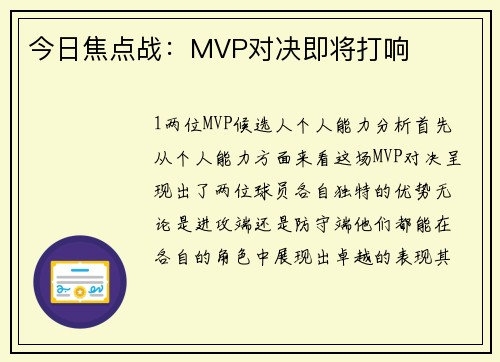 今日焦点战：MVP对决即将打响

1两位MVP候选人个人能力分析首先从个人能力方面来看这场MVP对决呈现出了两位球员各自独特的优势无论是进攻端还是防守端他们都能在各自的角色中展现出卓越的表现其